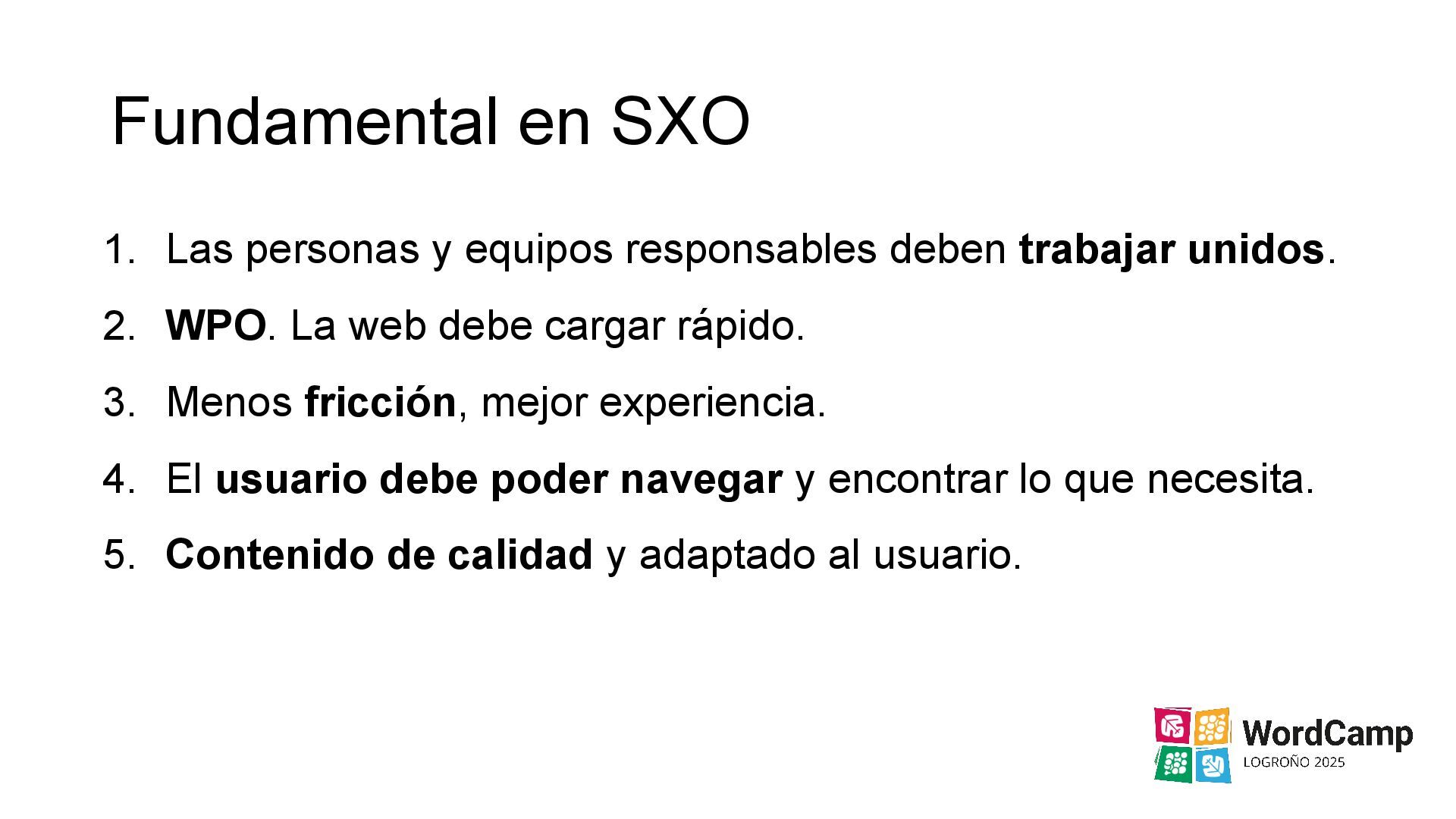 Fundamental en SXO

1. Las personas y equipos responsables deben trabajar unidos.
2. WPO. La web debe cargar rápido.
3. Menos fricción, mejor experiencia.
4. El usuario debe poder navegar y encontrar lo que necesita.
5. Contenido de calidad y adaptado al usuario.

WordCamp
LOGROÑO 2025